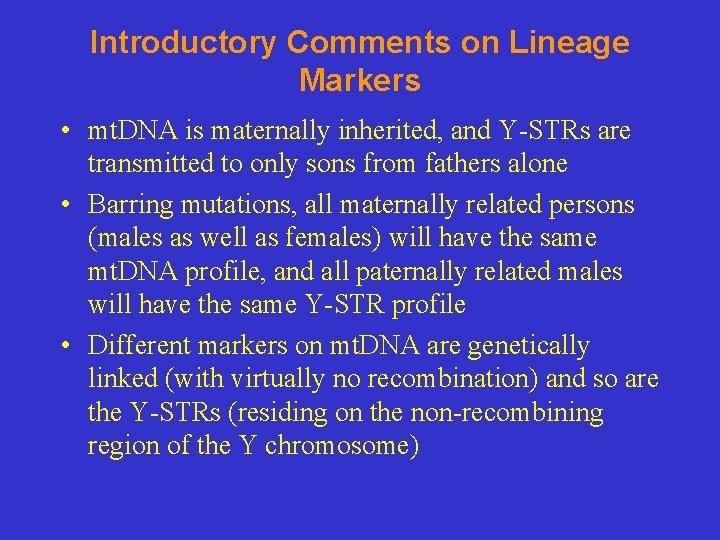 Introductory Comments on Lineage Markers

• mtDNA is maternally inherited, and Y-STRs are transmitted to only sons from fathers alone

• Barring mutations, all maternally related persons (males as well as females) will have the same mtDNA profile, and all paternally related males will have the same Y-STR profile

• Different markers on mtDNA are genetically linked (with virtually no recombination) and so are the Y-STRs (residing on the non-recombining region of the Y chromosome)